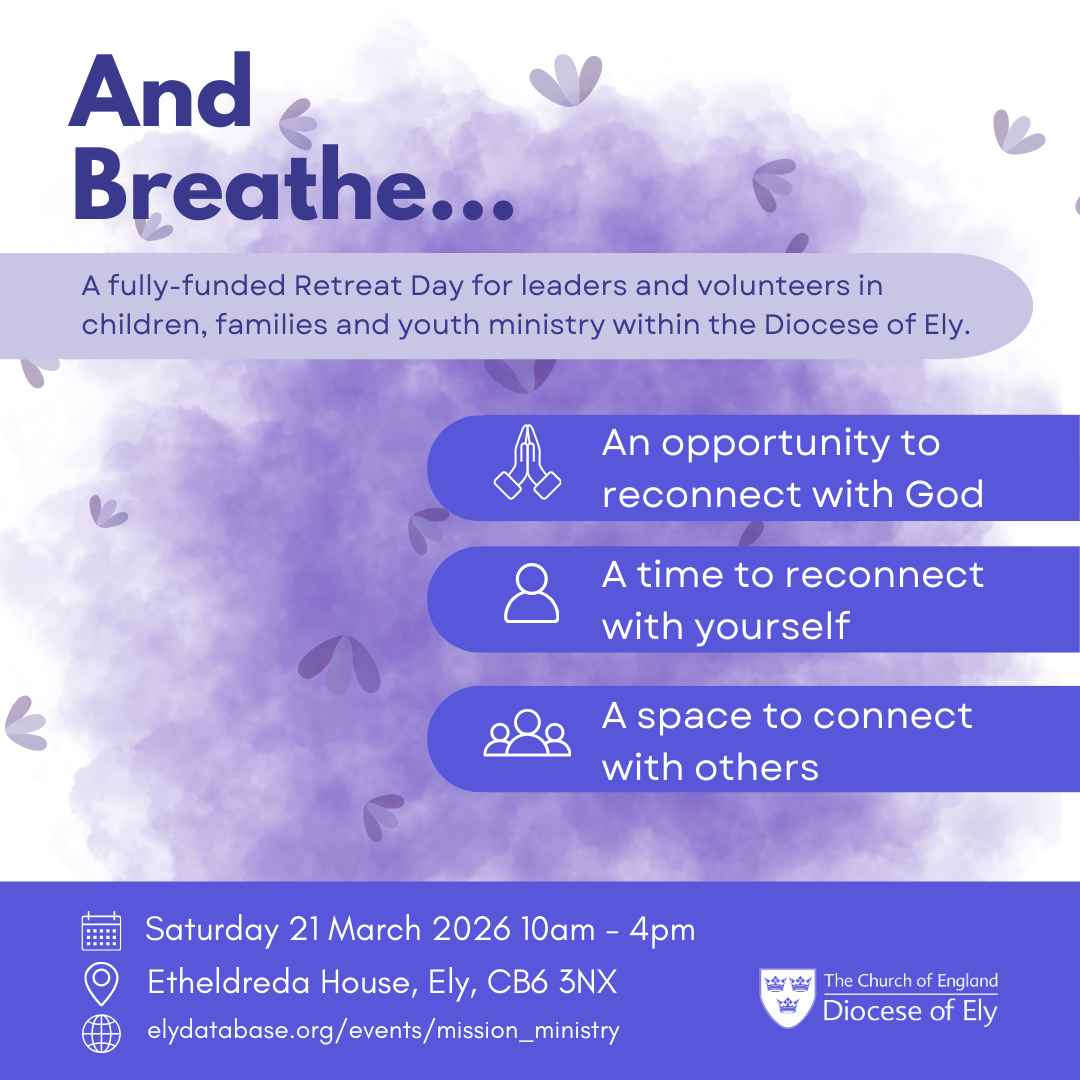 And Breathe...

A fully-funded Retreat Day for leaders and volunteers in children, families and youth ministry within the Diocese of Ely.

An opportunity to reconnect with God

A time to reconnect with yourself

A space to connect with others

Saturday 21 March 2026 10am - 4pm

Etheldreda House, Ely, CB6 3NX

elydatabase.org/events/mission_ministry

The Church of England
Diocese of Ely